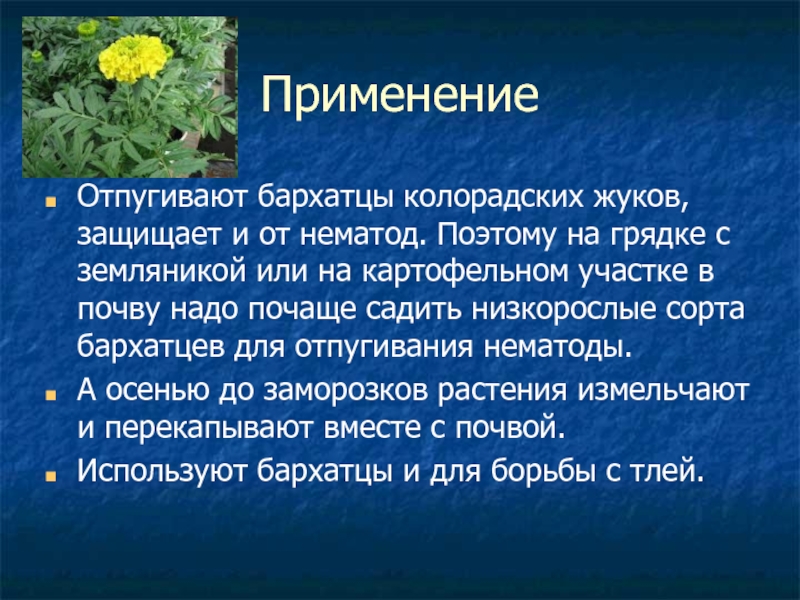 Применение

Отпугивают бархатцы колорадских жуков, защищает и от нематод. Поэтому на грядке с земляникой или на картофельном участке в почву надо почаще садить низкорослые сорта бархатцев для отпугивания нематоды.

А осенью до заморозков растения измельчают и перекапывают вместе с почвой.

Используют бархатцы и для борьбы с тлей.